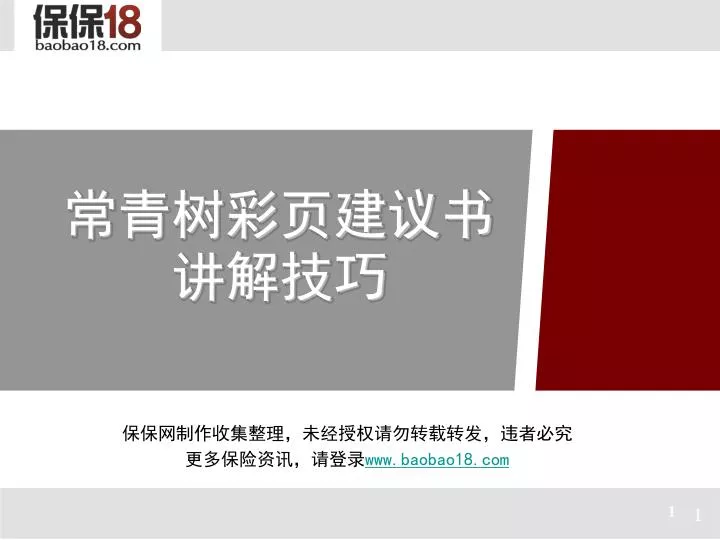 保保18
baobao18.com

常青树彩页建议书
讲解技巧

保保网制作收集整理，未经授权请勿转载转发，违者必究
更多保险资讯，请登录www.baobao18.com

1 1